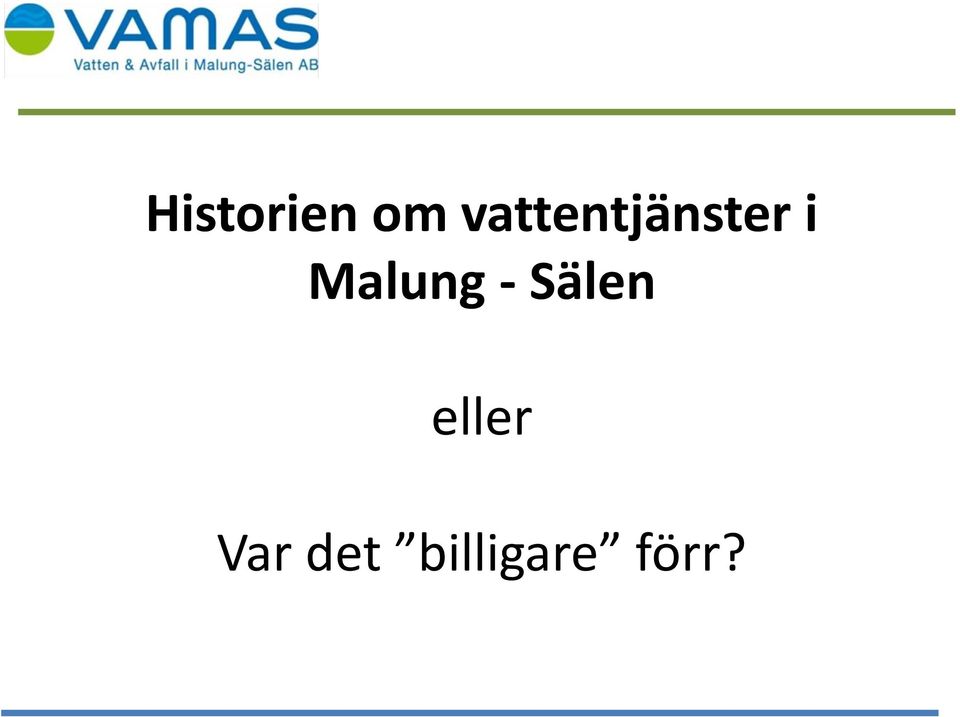 VAMAS
Vatten & Avfall i Malung-Sälen AB

Historien om vattentjänster i Malung - Sälen

eller

Var det ”billigare” förr?